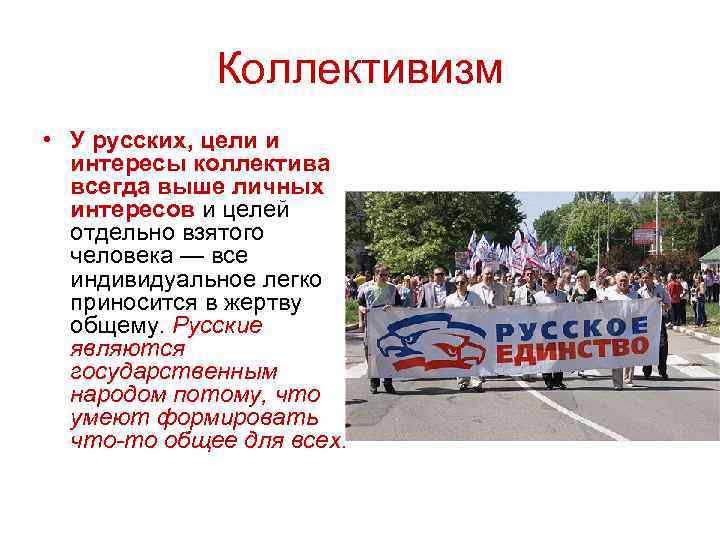 Коллективизм

• У русских, цели и интересы коллектива всегда выше личных интересов и целей отдельно взятого человека — все индивидуальное легко приносится в жертву общему. Русские являются государственным народом потому, что умеют формировать что-то общее для всех.

РУССКОЕ ЕДИНСТВО